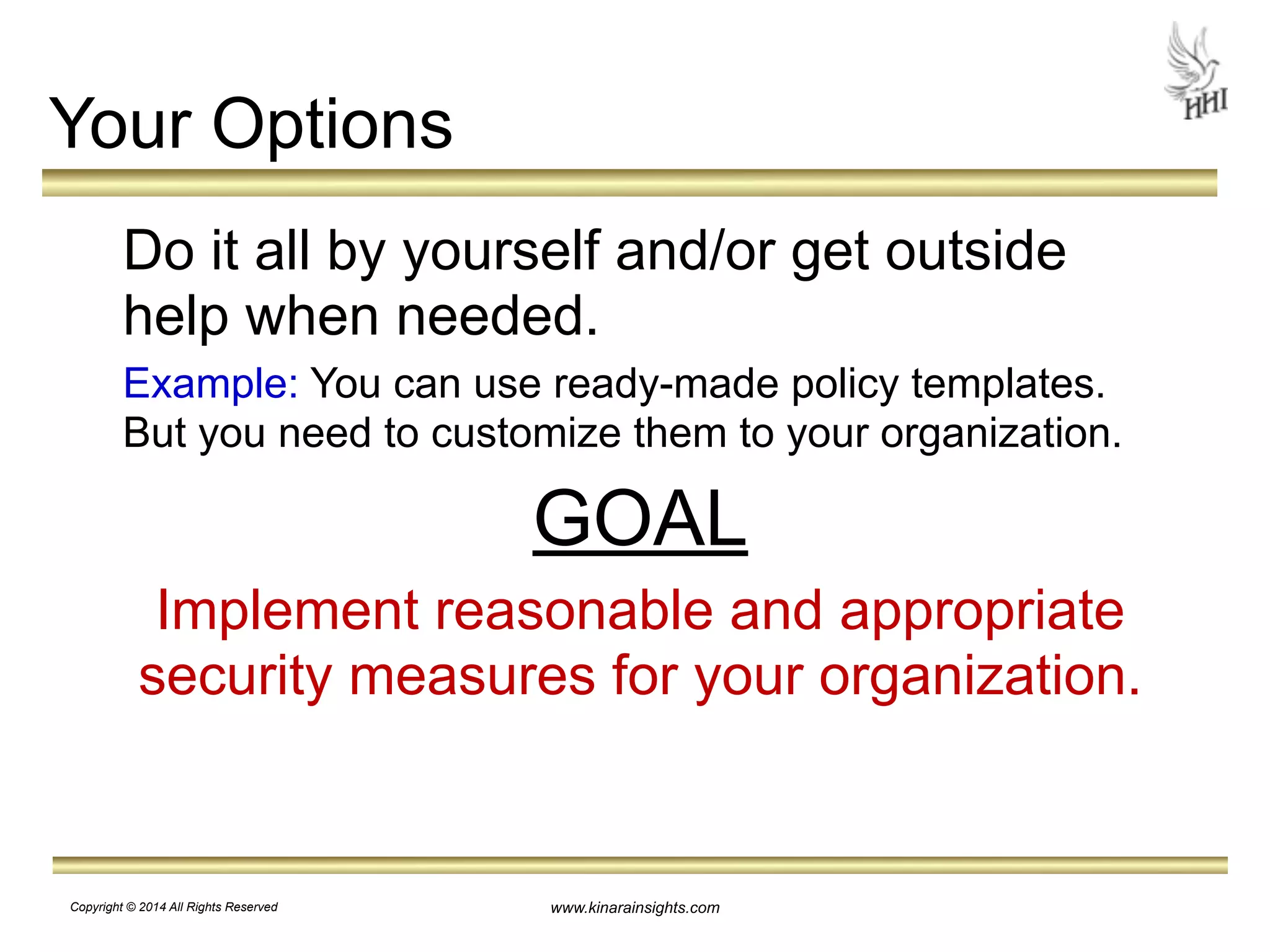 HHI

Your Options

Do it all by yourself and/or get outside help when needed.

Example: You can use ready-made policy templates. But you need to customize them to your organization.

GOAL

Implement reasonable and appropriate security measures for your organization.

Copyright © 2014 All Rights Reserved

www.kinarainsights.com